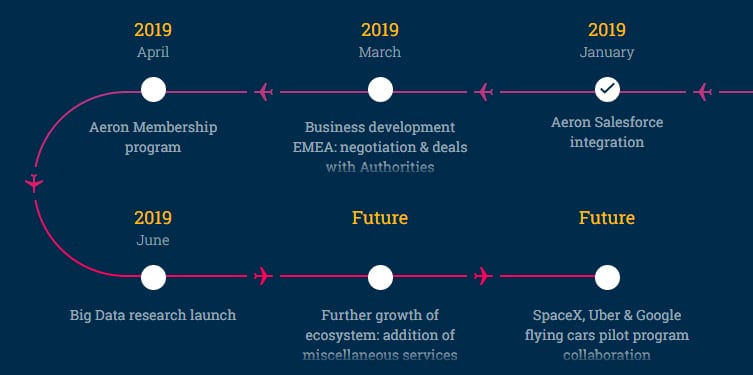 2019
April

Aeron Membership program

2019
March

Business development EMEA: negotiation & deals with Authorities

2019
January

Aeron Salesforce integration

2019
June

Big Data research launch

Future

Further growth of ecosystem: addition of miscellaneous services

Future

SpaceX, Uber & Google flying cars pilot program collaboration